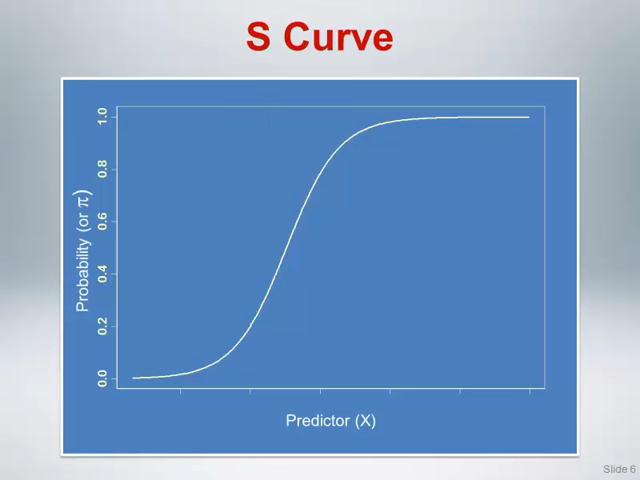 S Curve

Probability (or $\pi$)

1.0
0.8
0.6
0.4
0.2
0.0

Predictor (X)

Slide 6